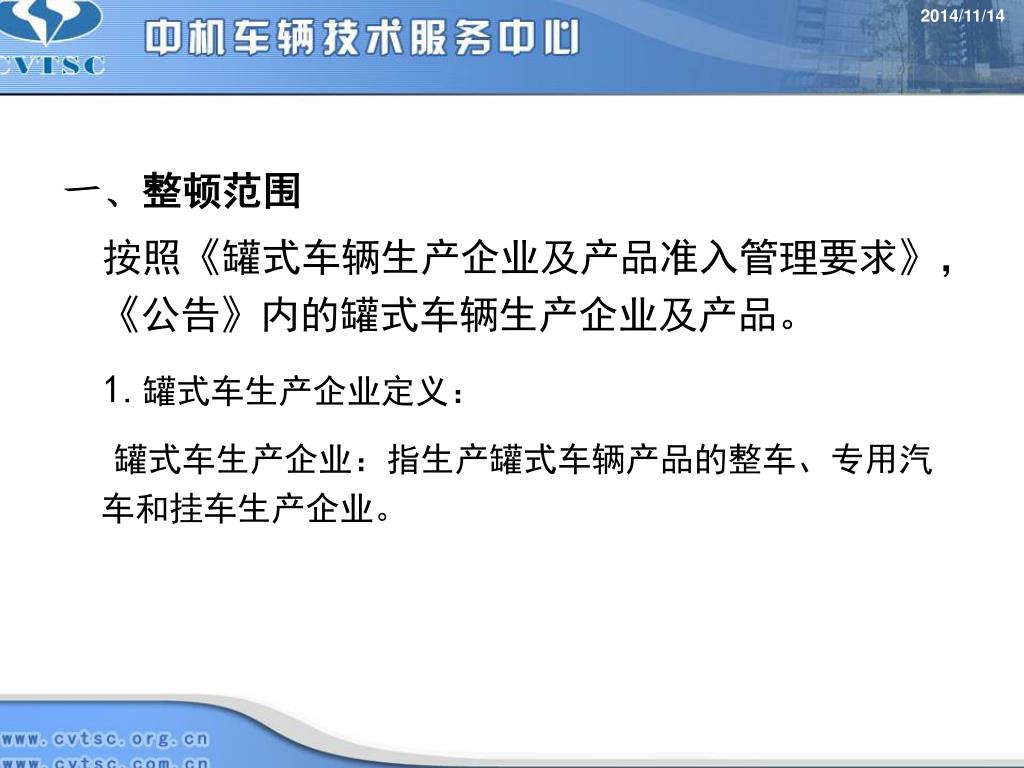 CVTSC 中机车辆技术服务中心

2014/11/14

一、整顿范围

按照《罐式车辆生产企业及产品准入管理要求》，《公告》内的罐式车辆生产企业及产品。

1. 罐式车生产企业定义：

罐式车生产企业：指生产罐式车辆产品的整车、专用汽车和挂车生产企业。

www.cvtsc.org.cn
www.cvtsc.com.cn